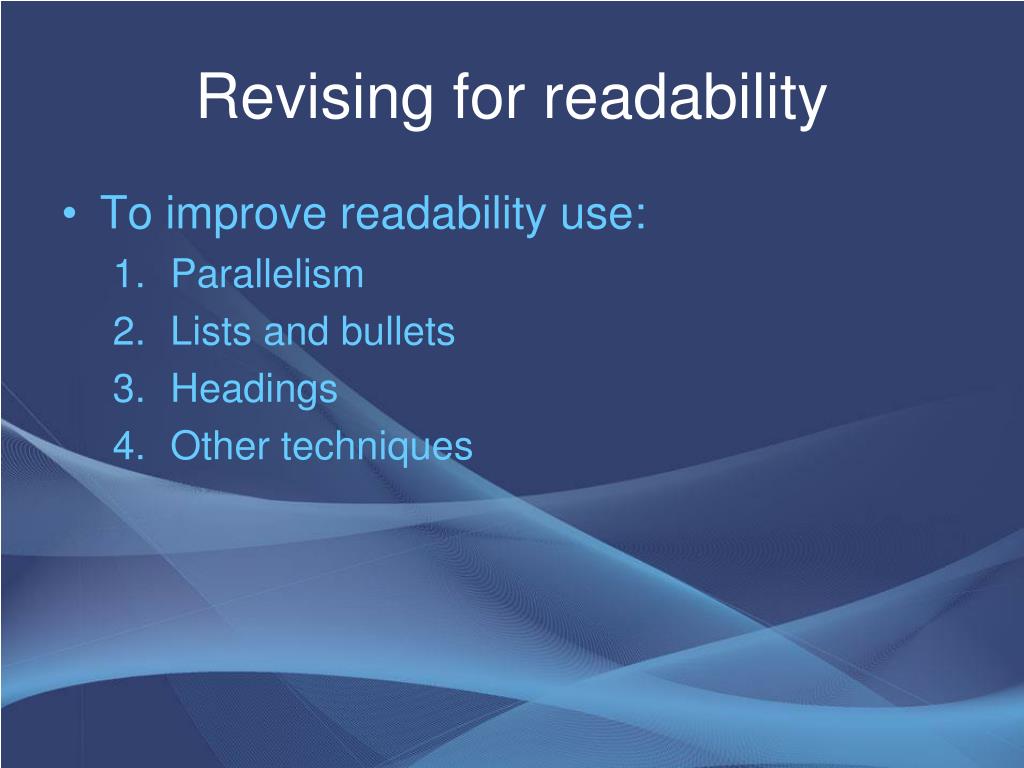 Revising for readability

• To improve readability use:
1. Parallelism
2. Lists and bullets
3. Headings
4. Other techniques